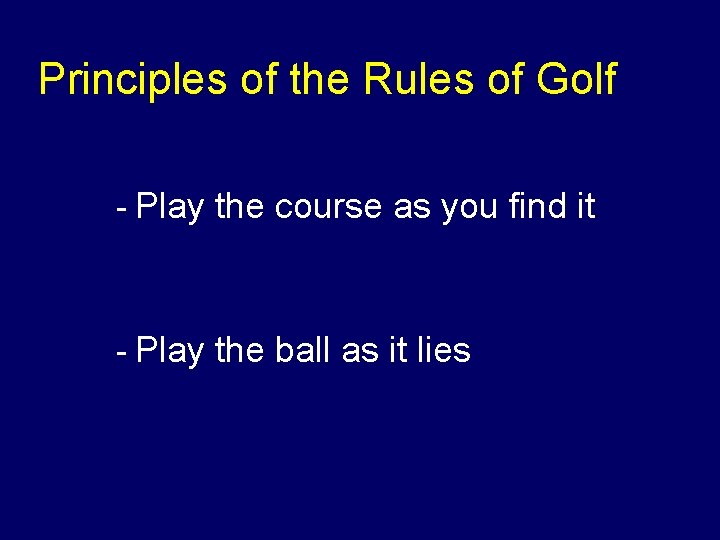 Principles of the Rules of Golf

- Play the course as you find it

- Play the ball as it lies